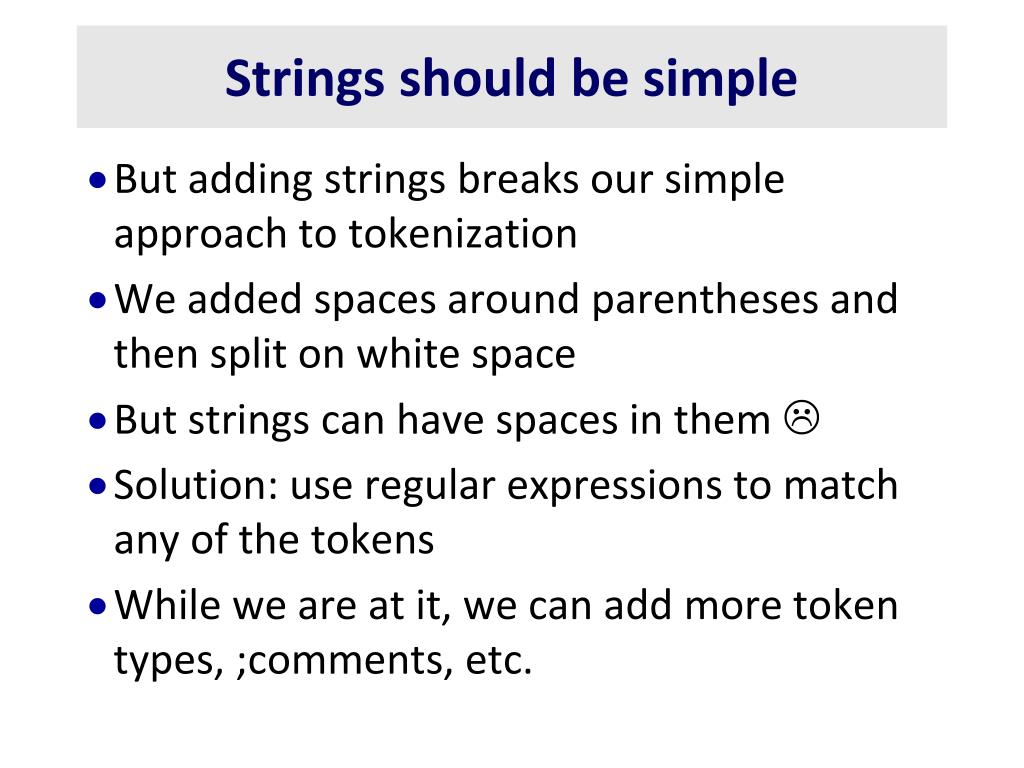 Strings should be simple

• But adding strings breaks our simple approach to tokenization

• We added spaces around parentheses and then split on white space

• But strings can have spaces in them ☹

• Solution: use regular expressions to match any of the tokens

• While we are at it, we can add more token types, ;comments, etc.